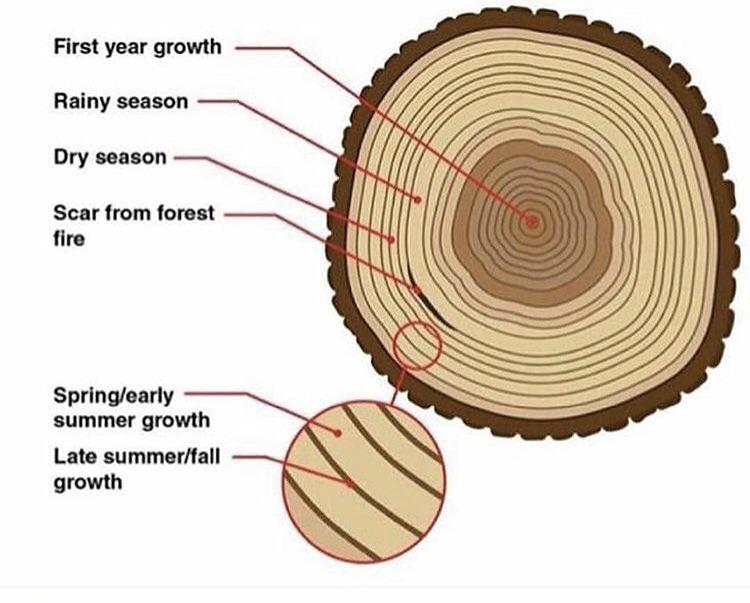 First year growth

Rainy season

Dry season

Scar from forest fire

Spring/early summer growth

Late summer/fall growth